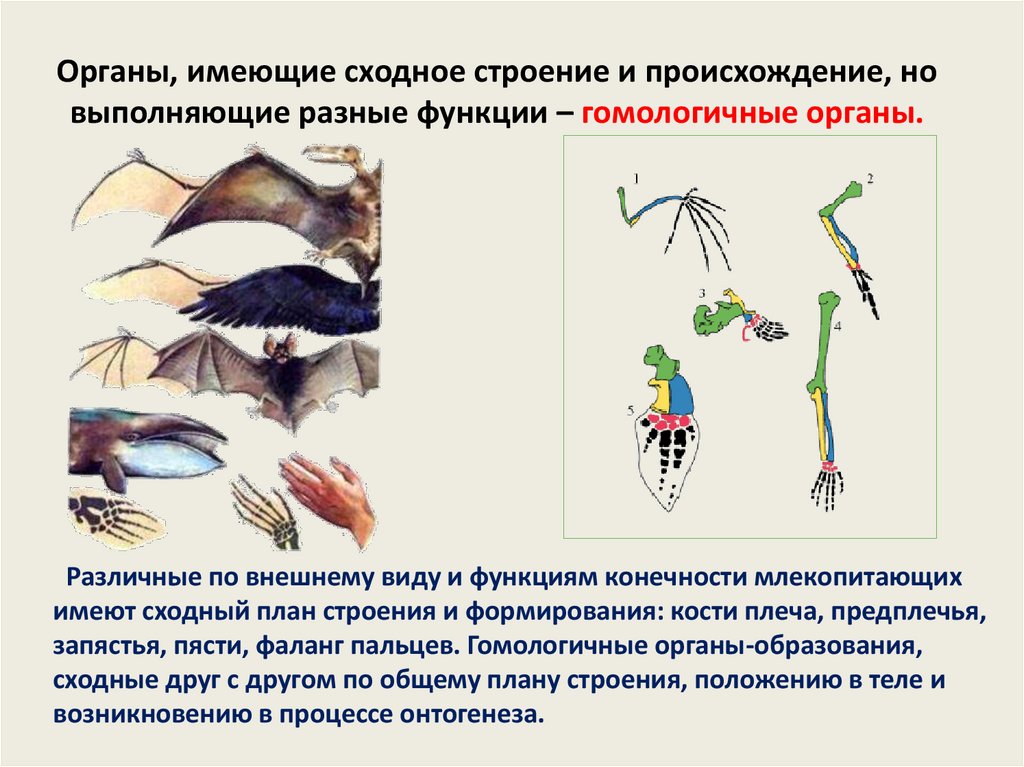 Органы, имеющие сходное строение и происхождение, но выполняющие разные функции – гомологичные органы.

1

2

3

4

5

Различные по внешнему виду и функциям конечности млекопитающих имеют сходный план строения и формирования: кости плеча, предплечья, запястья, пясти, фаланг пальцев. Гомологичные органы-образования, сходные друг с другом по общему плану строения, положению в теле и возникновению в процессе онтогенеза.